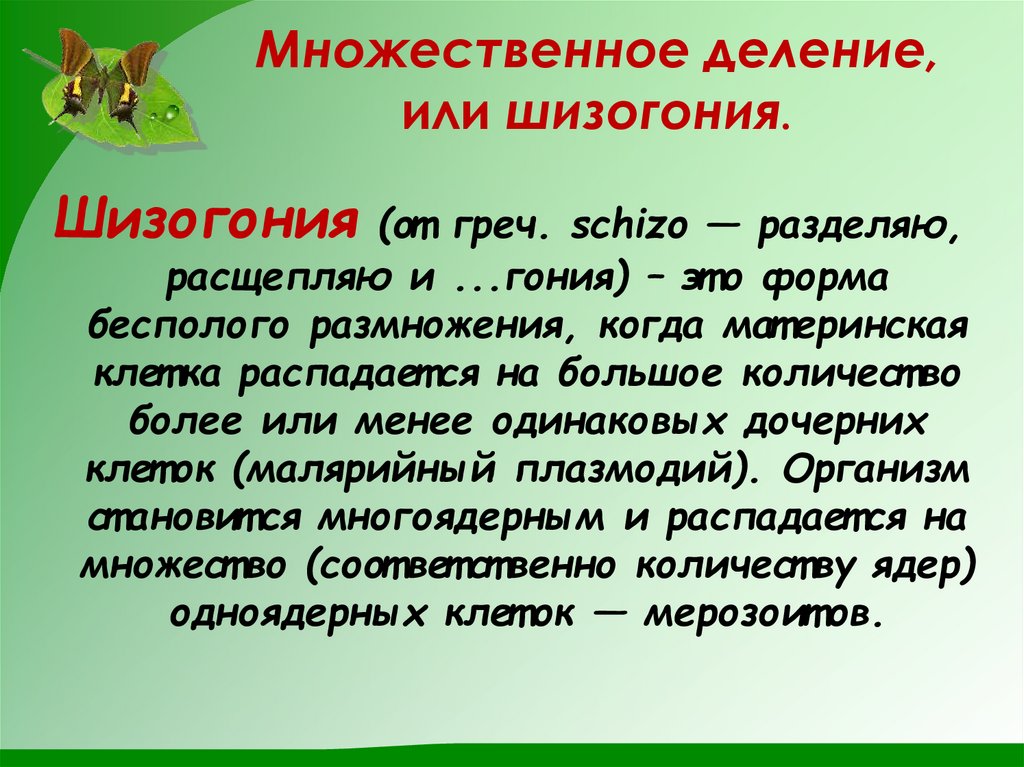 Множественное деление, или шизогония.

Шизогония (от греч. schizo — разделяю, расщепляю и ...гония) – это форма бесполого размножения, когда материнская клетка распадается на большое количество более или менее одинаковых дочерних клеток (малярийный плазмодий). Организм становится многоядерным и распадается на множество (соответственно количеству ядер) одноядерных клеток — мерозоитов.